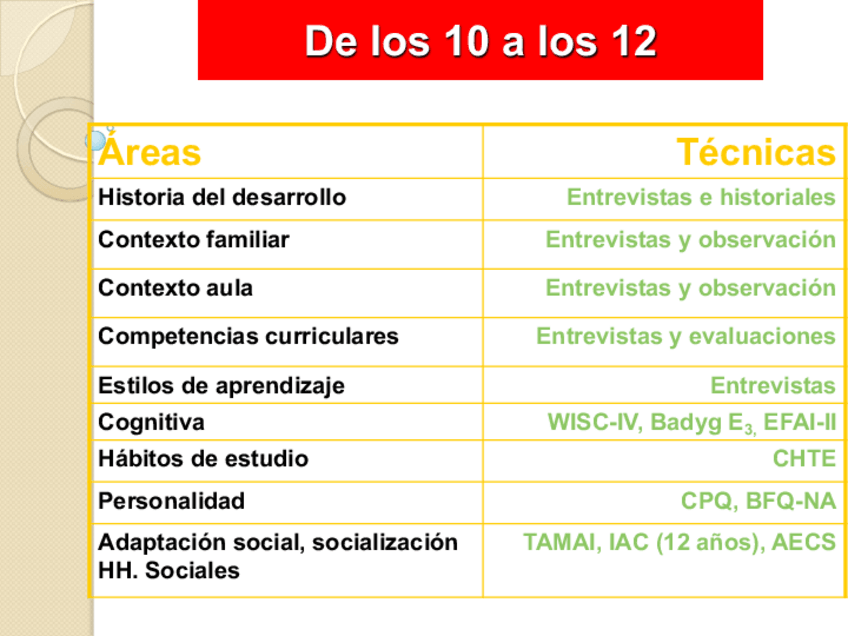 De los 10 a los 12

| Áreas | Técnicas |
|---|---|
| Historia del desarrollo | Entrevistas e historiales |
| Contexto familiar | Entrevistas y observación |
| Contexto aula | Entrevistas y observación |
| Competencias curriculares | Entrevistas y evaluaciones |
| Estilos de aprendizaje | Entrevistas |
| Cognitiva | WISC-IV, Badyg $E_{3,}$ EFAI-II |
| Hábitos de estudio | CHTE |
| Personalidad | CPQ, BFQ-NA |
| Adaptación social, socialización HH. Sociales | TAMAI, IAC (12 años), AECS |